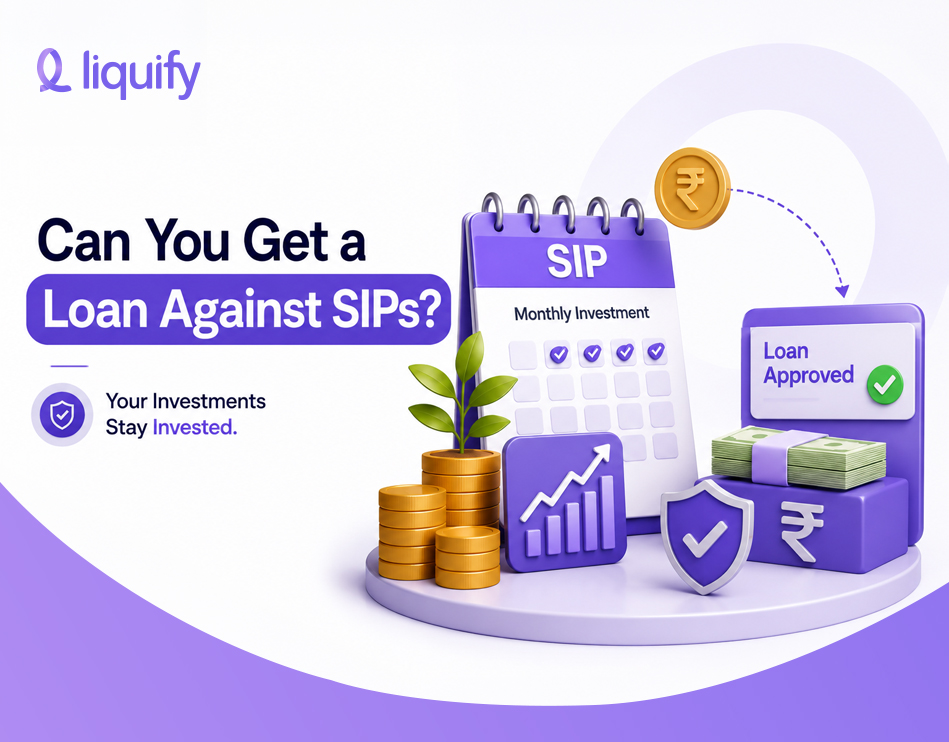 liquify

Can You Get a Loan Against SIPs?

Your Investments Stay Invested.

₹

SIP

Monthly Investment

Loan Approved

₹